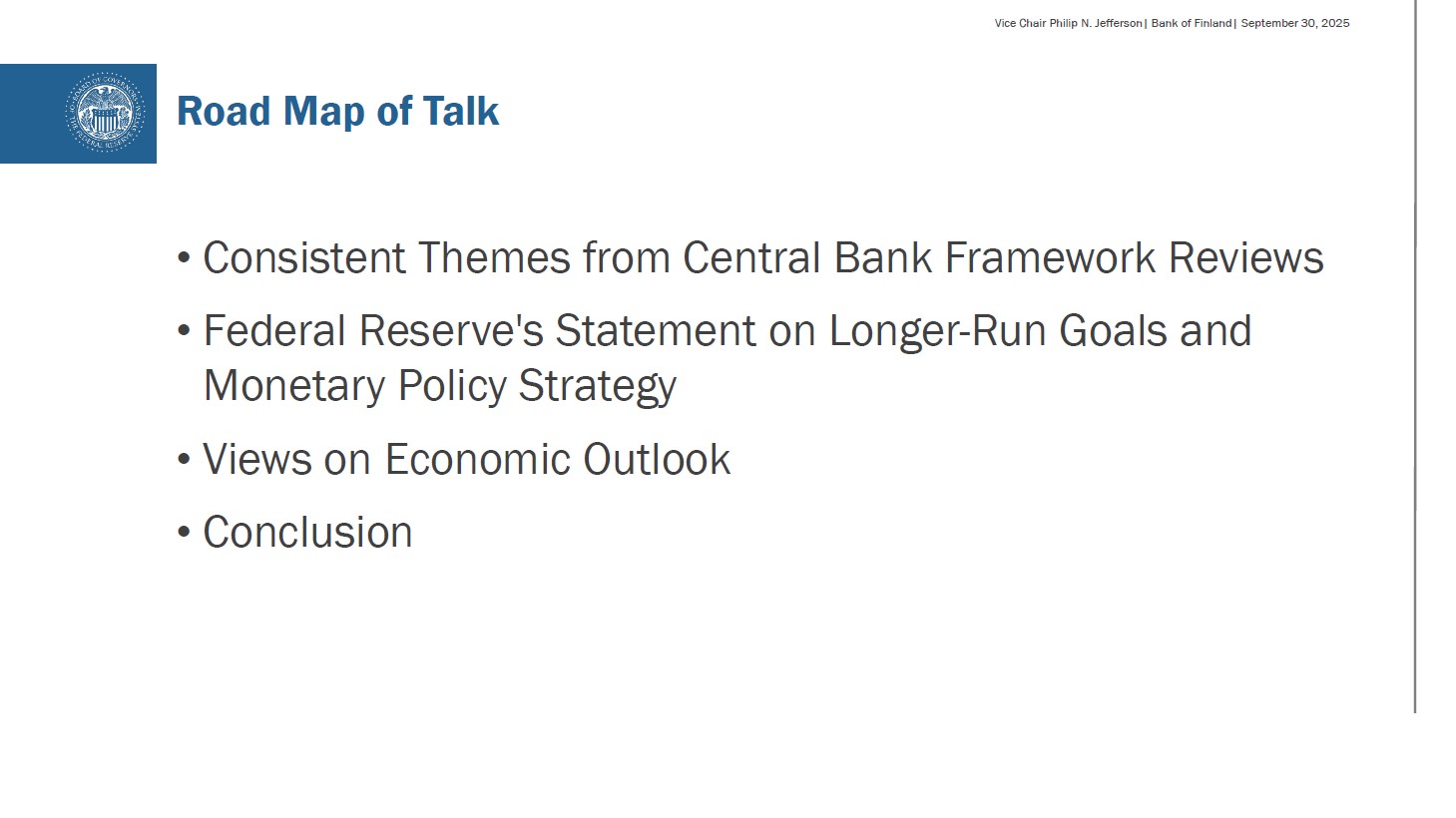 Vice Chair Philip N. Jefferson | Bank of Finland | September 30, 2025

Road Map of Talk

• Consistent Themes from Central Bank Framework Reviews

• Federal Reserve's Statement on Longer-Run Goals and Monetary Policy Strategy

• Views on Economic Outlook

• Conclusion